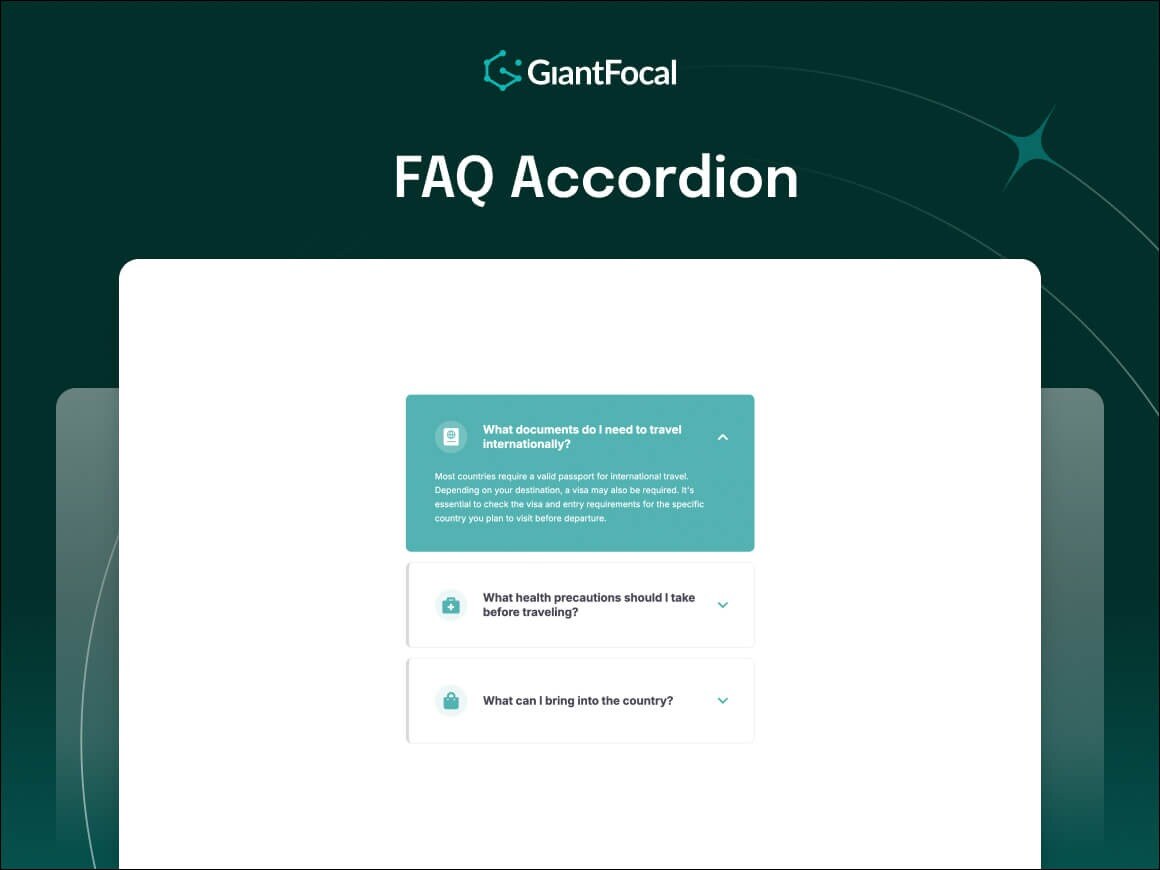 GiantFocal

FAQ Accordion

What documents do I need to travel internationally?

Most countries require a valid passport for international travel. Depending on your destination, a visa may also be required. It's essential to check the visa and entry requirements for the specific country you plan to visit before departure.

What health precautions should I take before traveling?

What can I bring into the country?